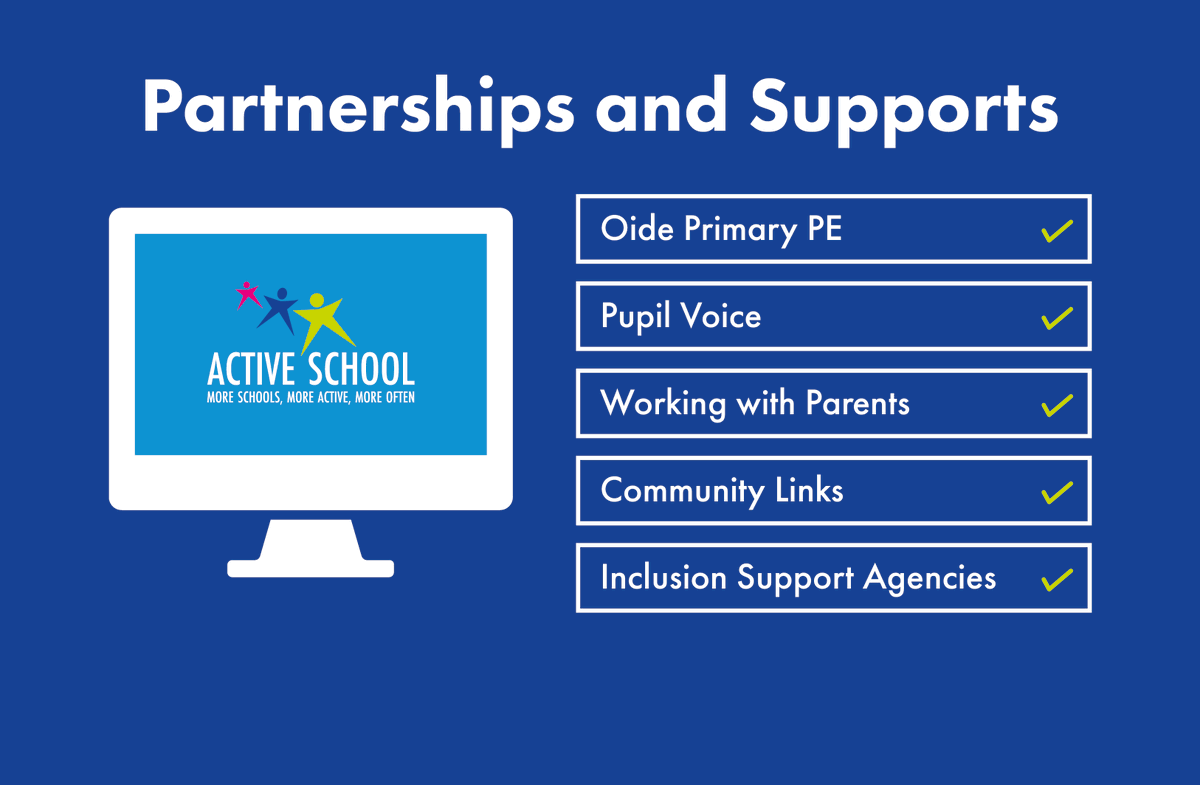 Partnerships and Supports

ACTIVE SCHOOL
MORE SCHOOLS, MORE ACTIVE, MORE OFTEN

Oide Primary PE ✓

Pupil Voice ✓

Working with Parents ✓

Community Links ✓

Inclusion Support Agencies ✓